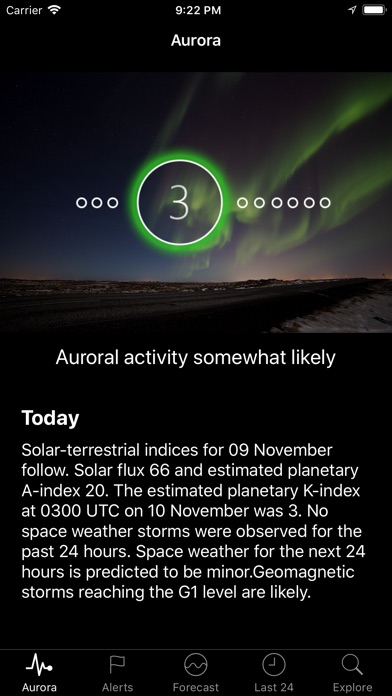 Carrier 9:22 PM

Aurora

3

Auroral activity somewhat likely

Today

Solar-terrestrial indices for 09 November follow. Solar flux 66 and estimated planetary A-index 20. The estimated planetary K-index at 0300 UTC on 10 November was 3. No space weather storms were observed for the past 24 hours. Space weather for the next 24 hours is predicted to be minor.Geomagnetic storms reaching the G1 level are likely.

Aurora Alerts Forecast Last 24 Explore